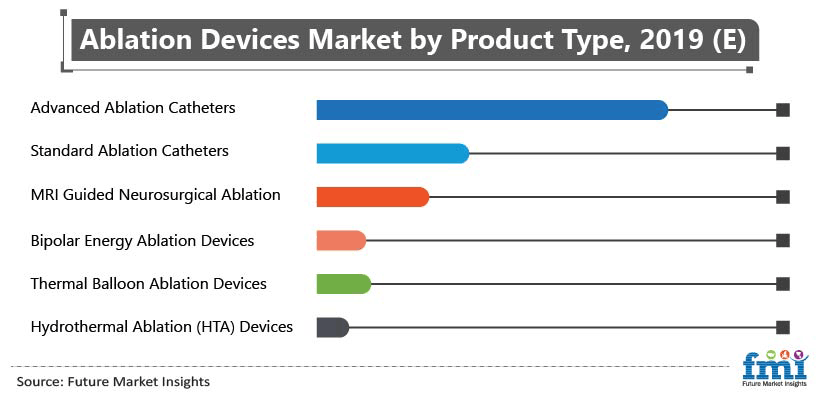 Ablation Devices Market by Product Type, 2019 (E)

Advanced Ablation Catheters

Standard Ablation Catheters

MRI Guided Neurosurgical Ablation

Bipolar Energy Ablation Devices

Thermal Balloon Ablation Devices

Hydrothermal Ablation (HTA) Devices

Source: Future Market Insights

fmi
Future Market Insights